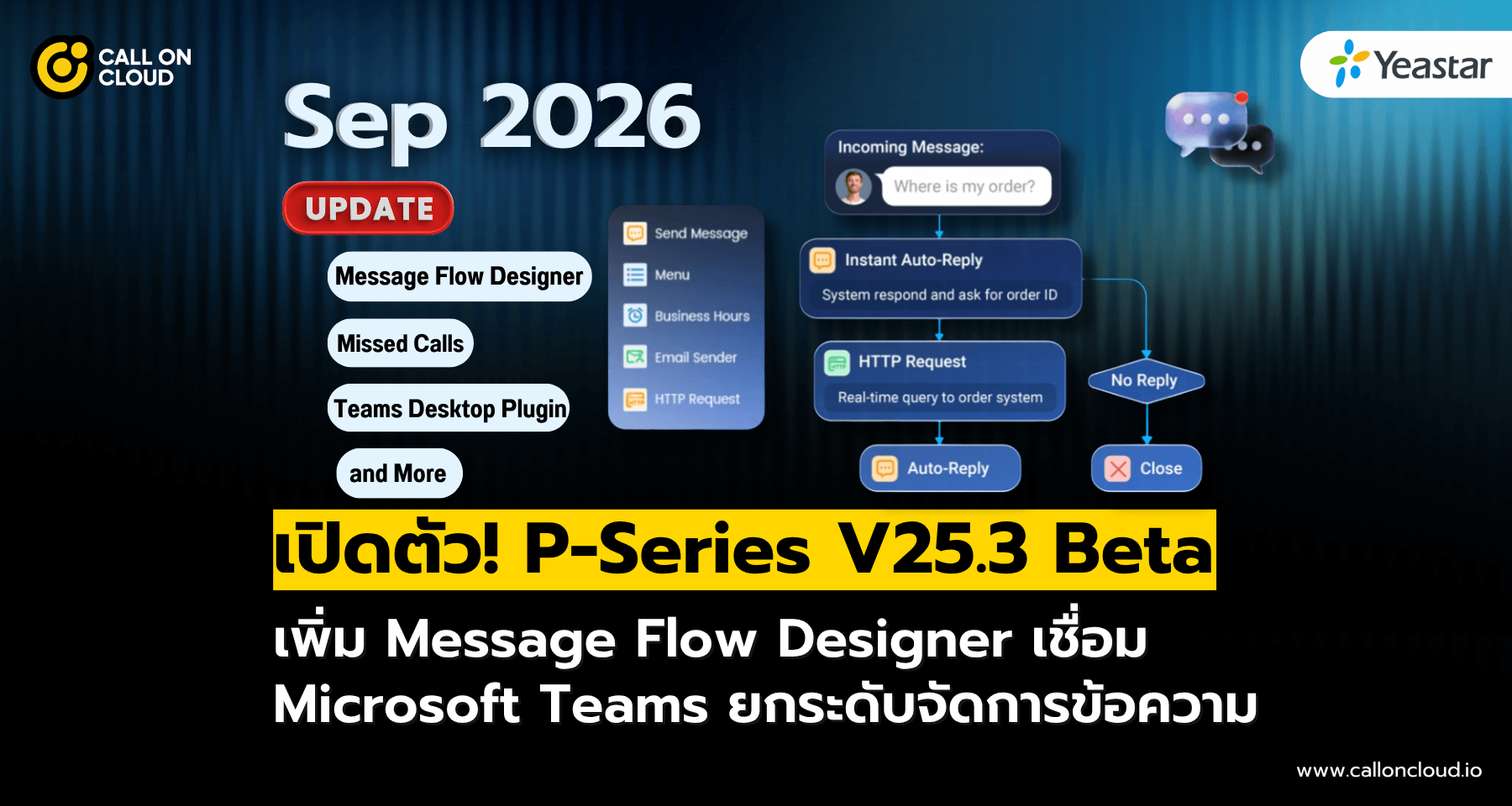 CALL ON CLOUD

Yeastar

Sep 2026

UPDATE

Message Flow Designer

Missed Calls

Teams Desktop Plugin

and More

Send Message
Menu
Business Hours
Email Sender
HTTP Request

Incoming Message:
Where is my order?

Instant Auto-Reply
System respond and ask for order ID

HTTP Request
Real-time query to order system

No Reply

Auto-Reply

Close

เปิดตัว! P-Series V25.3 Beta

เพิ่ม Message Flow Designer เชื่อม Microsoft Teams ยกระดับจัดการข้อความ

www.calloncloud.io